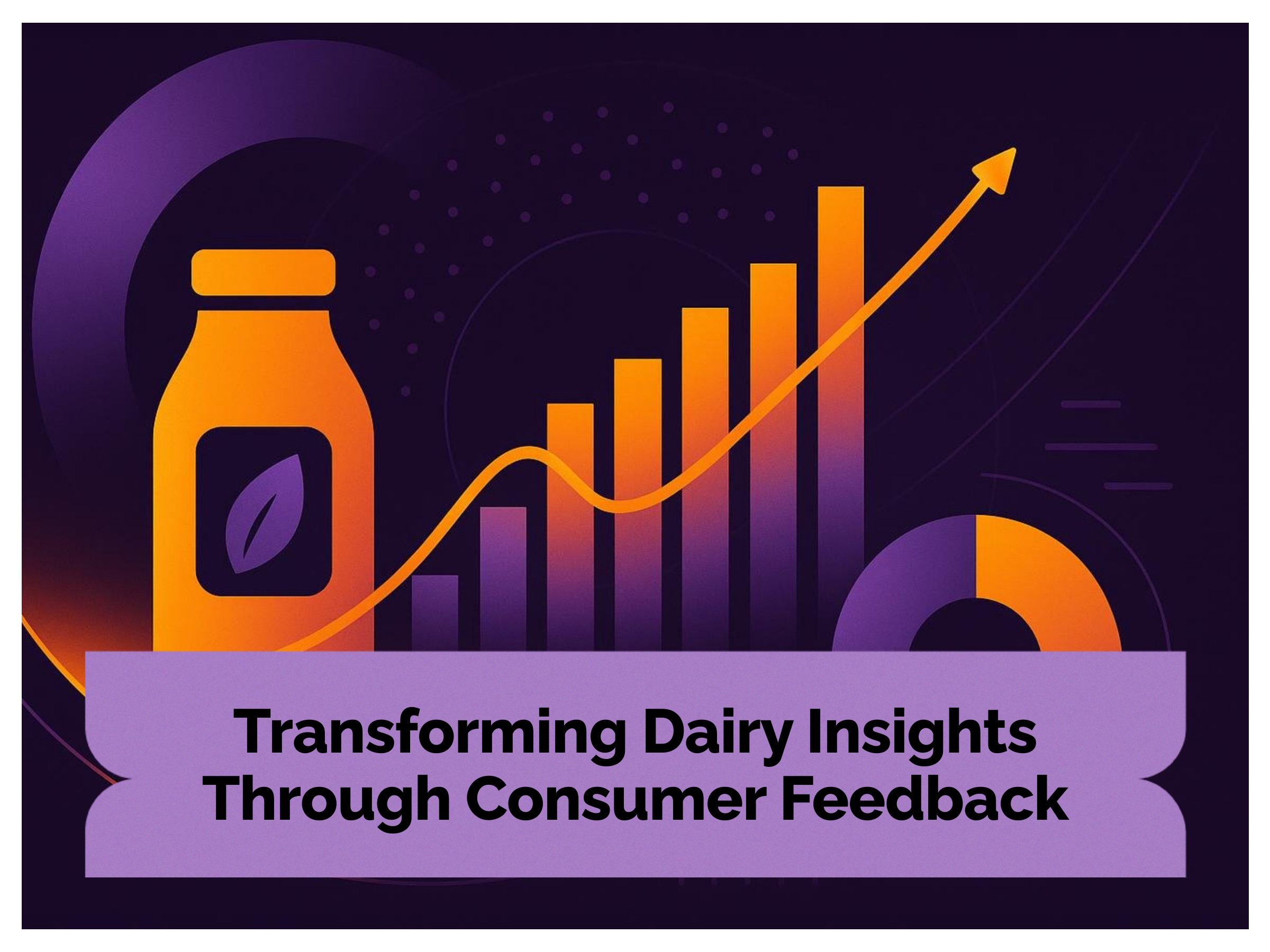 Transforming Dairy Insights Through Consumer Feedback